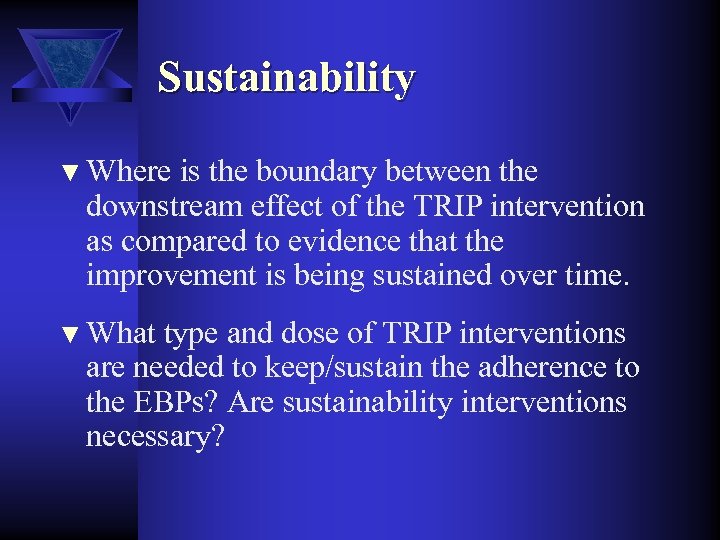 Sustainability

▼ Where is the boundary between the downstream effect of the TRIP intervention as compared to evidence that the improvement is being sustained over time.

▼ What type and dose of TRIP interventions are needed to keep/sustain the adherence to the EBPs? Are sustainability interventions necessary?